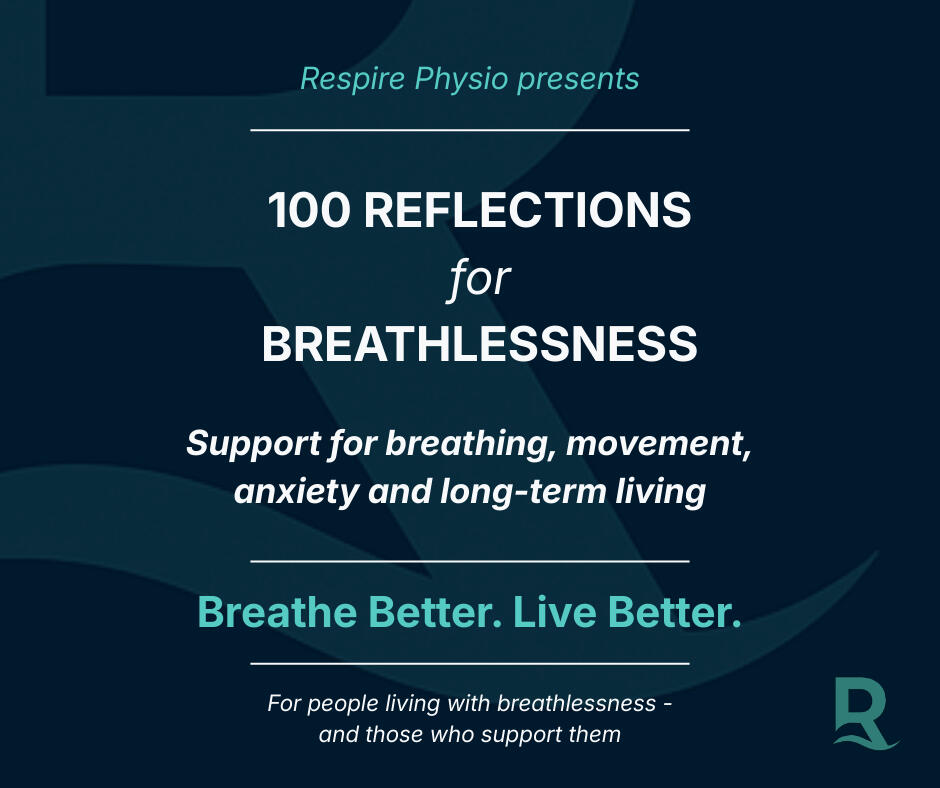 Respire Physio presents

100 REFLECTIONS
for
BREATHLESSNESS

Support for breathing, movement, anxiety and long-term living

Breathe Better. Live Better.

For people living with breathlessness - and those who support them

R